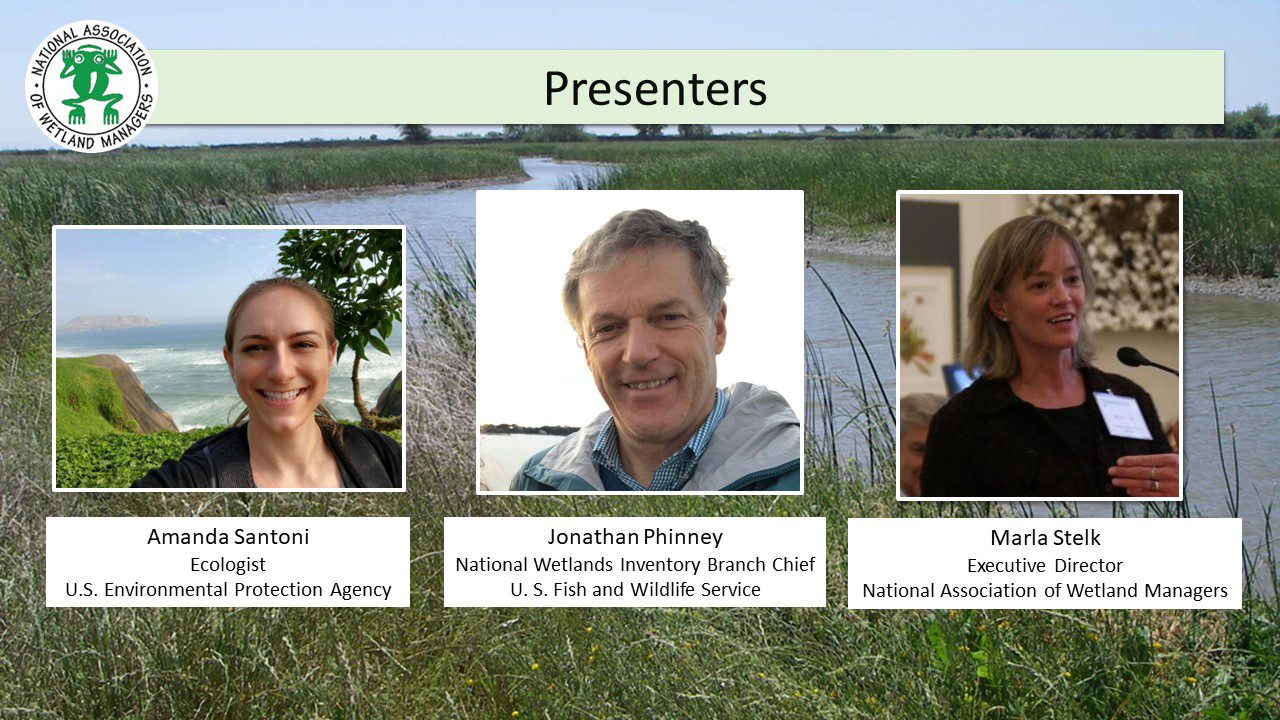 NATIONAL ASSOCIATION OF WETLAND MANAGERS

Presenters

Amanda Santoni
Ecologist
U.S. Environmental Protection Agency

Jonathan Phinney
National Wetlands Inventory Branch Chief
U. S. Fish and Wildlife Service

Marla Stelk
Executive Director
National Association of Wetland Managers